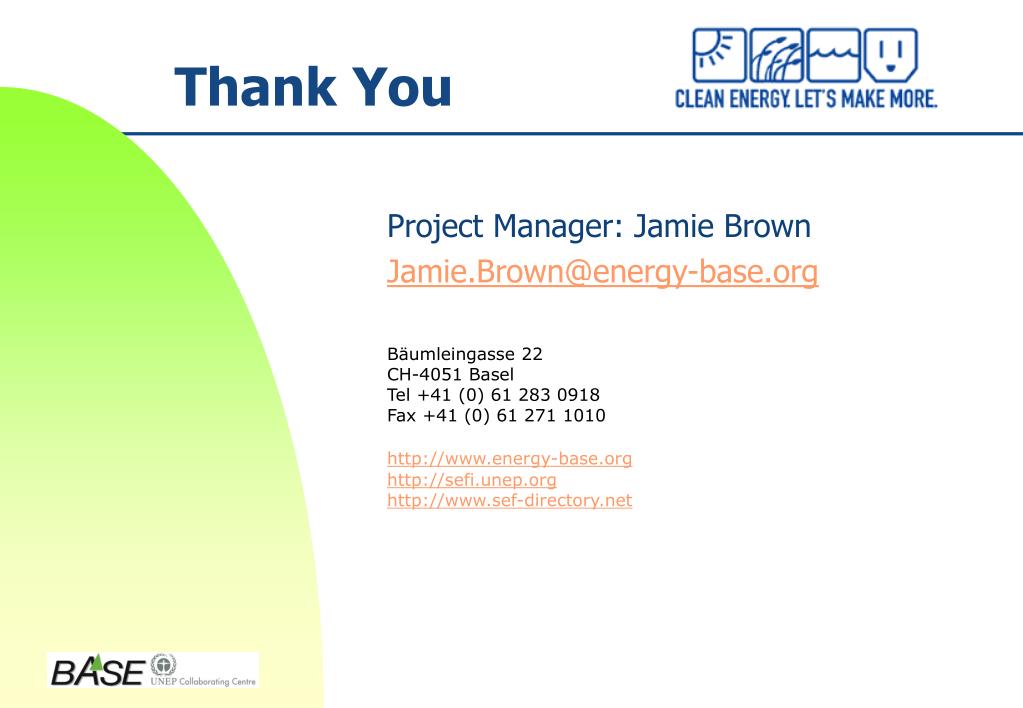 Thank You

CLEAN ENERGY. LET'S MAKE MORE.

Project Manager: Jamie Brown
Jamie.Brown@energy-base.org

Bäumleingasse 22
CH-4051 Basel
Tel +41 (0) 61 283 0918
Fax +41 (0) 61 271 1010

http://www.energy-base.org
http://sefi.unep.org
http://www.sef-directory.net

BASE UNEP Collaborating Centre